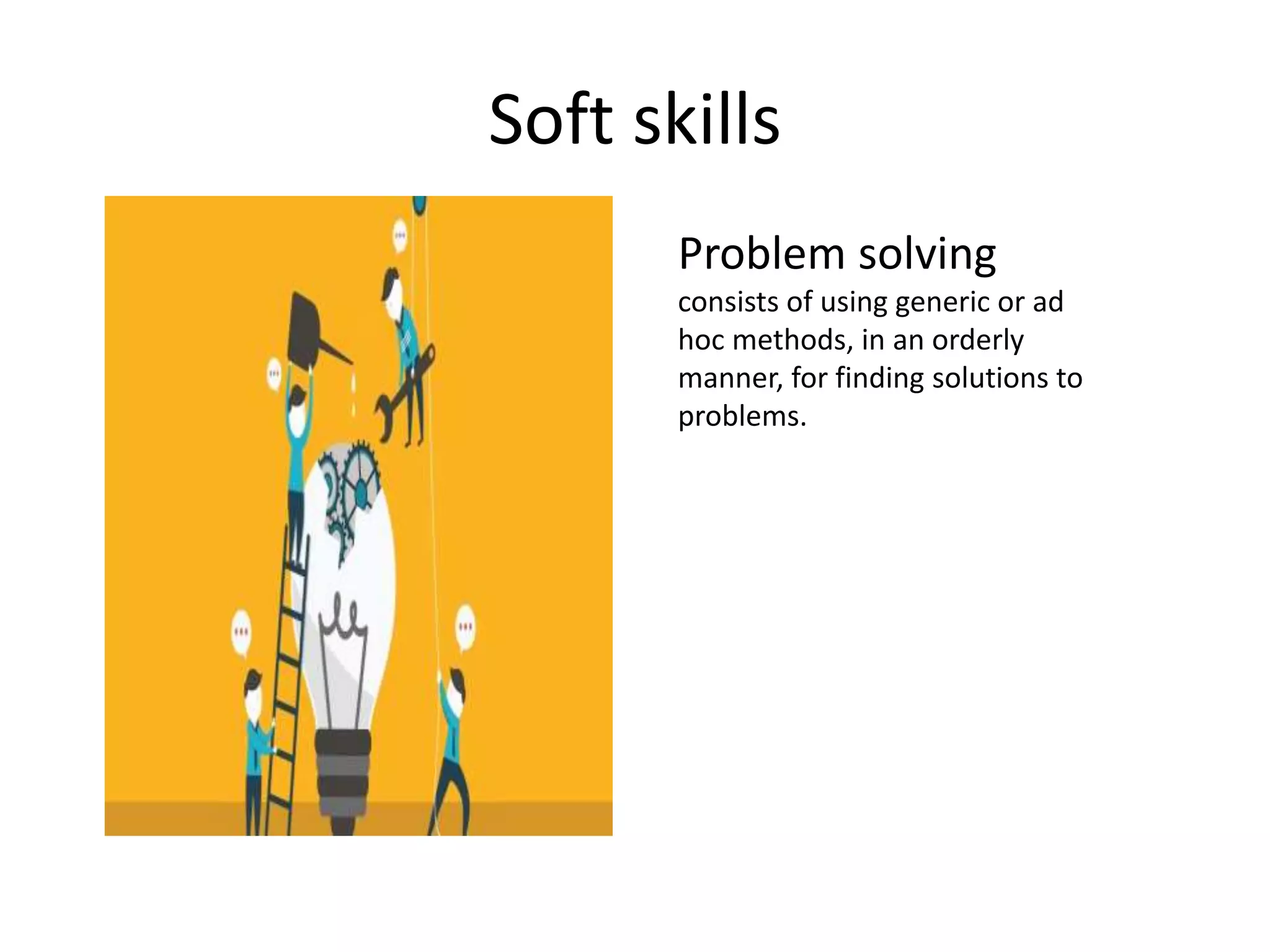 Soft skills

Problem solving
consists of using generic or ad hoc methods, in an orderly manner, for finding solutions to problems.